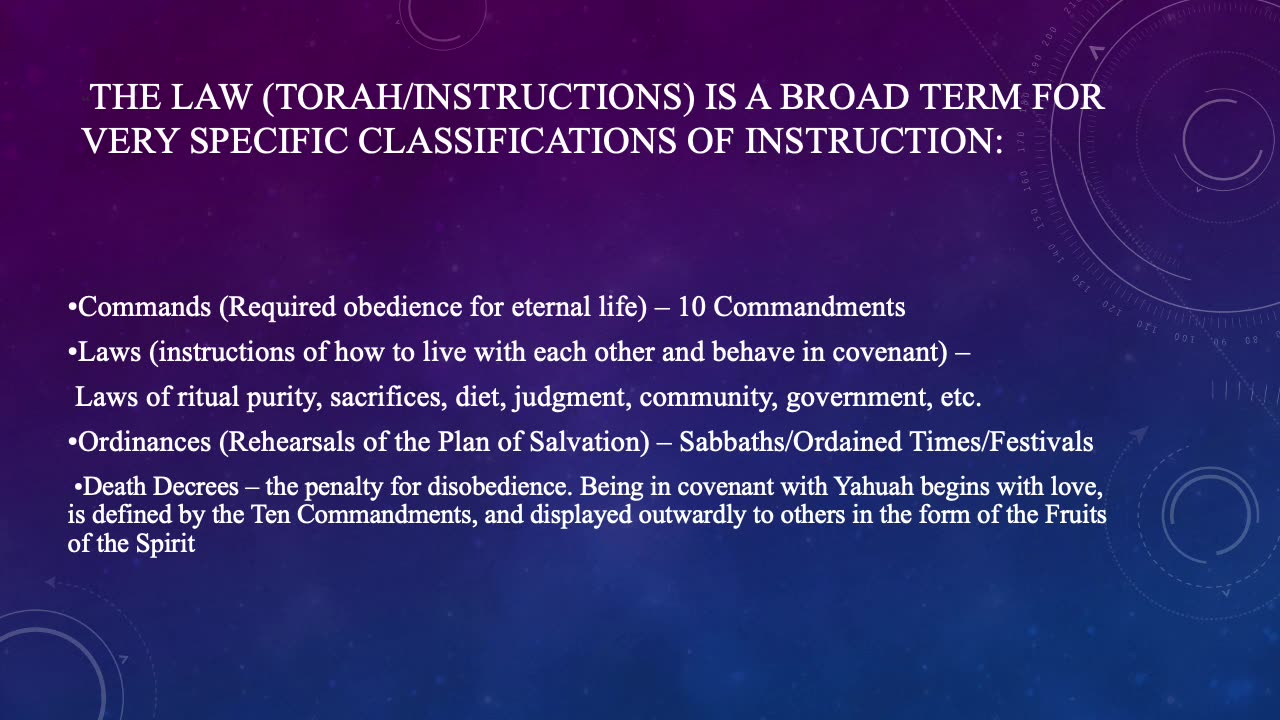 THE LAW (TORAH/INSTRUCTIONS) IS A BROAD TERM FOR VERY SPECIFIC CLASSIFICATIONS OF INSTRUCTION:

•Commands (Required obedience for eternal life) – 10 Commandments

•Laws (instructions of how to live with each other and behave in covenant) –

Laws of ritual purity, sacrifices, diet, judgment, community, government, etc.

•Ordinances (Rehearsals of the Plan of Salvation) – Sabbaths/Ordained Times/Festivals

•Death Decrees – the penalty for disobedience. Being in covenant with Yahuah begins with love, is defined by the Ten Commandments, and displayed outwardly to others in the form of the Fruits of the Spirit